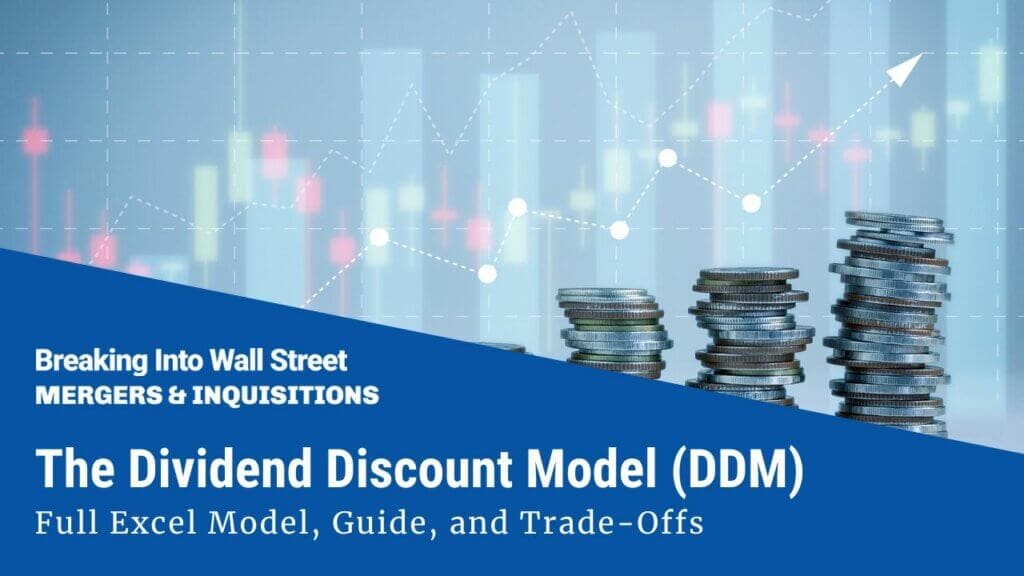 Breaking Into Wall Street
MERGERS & INQUISITIONS

The Dividend Discount Model (DDM)
Full Excel Model, Guide, and Trade-Offs